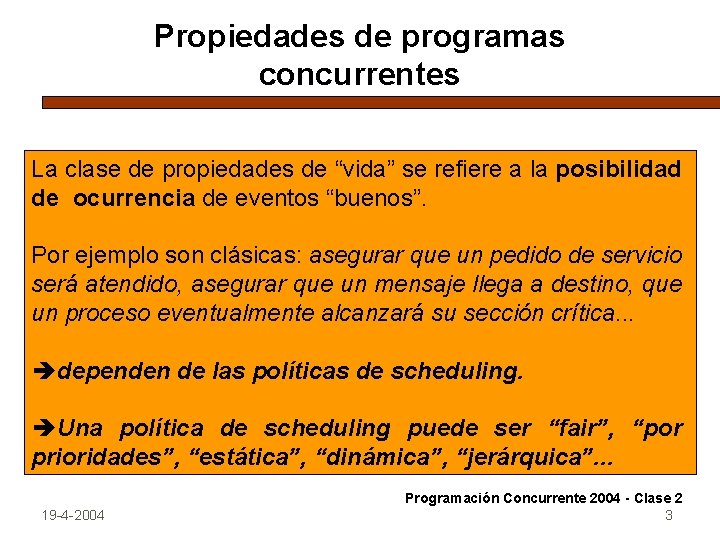 Propiedades de programas concurrentes

La clase de propiedades de “vida” se refiere a la posibilidad de ocurrencia de eventos “buenos”.

Por ejemplo son clásicas: asegurar que un pedido de servicio será atendido, asegurar que un mensaje llega a destino, que un proceso eventualmente alcanzará su sección crítica...

➔dependen de las políticas de scheduling.

➔Una política de scheduling puede ser “fair”, “por prioridades”, “estática”, “dinámica”, “jerárquica”...

Programación Concurrente 2004 - Clase 2

19-4-2004

3